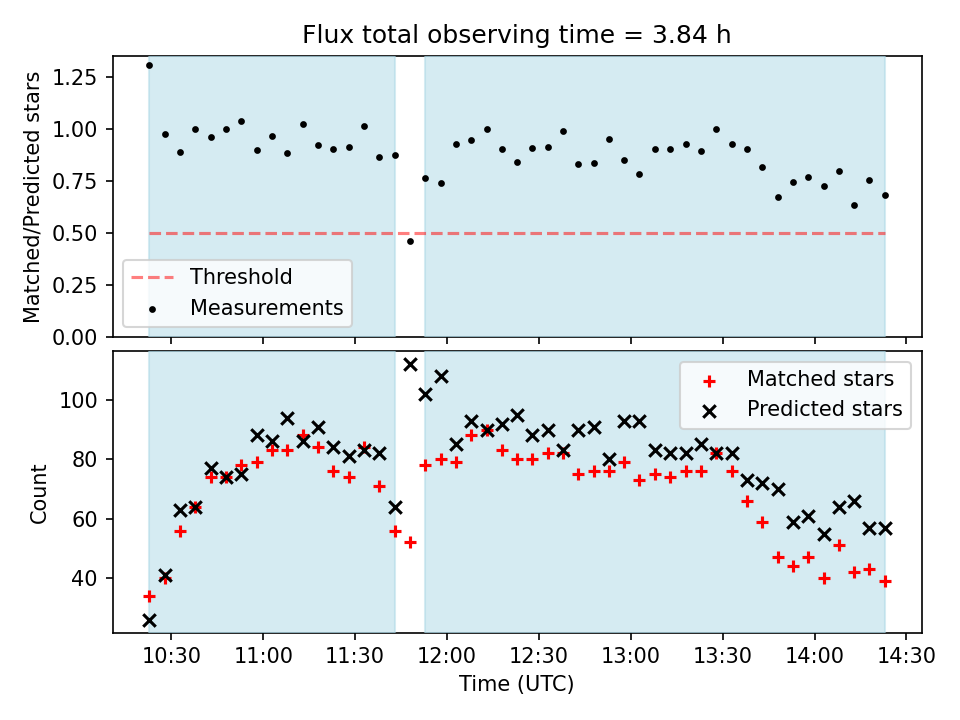 Flux total observing time = 3.84 h

Matched/Predicted stars

1.25
1.00
0.75
0.50
0.25
0.00

Threshold
Measurements

Count

100
80
60
40

Matched stars
Predicted stars

10:30
11:00
11:30
12:00
12:30
13:00
13:30
14:00
14:30

Time (UTC)